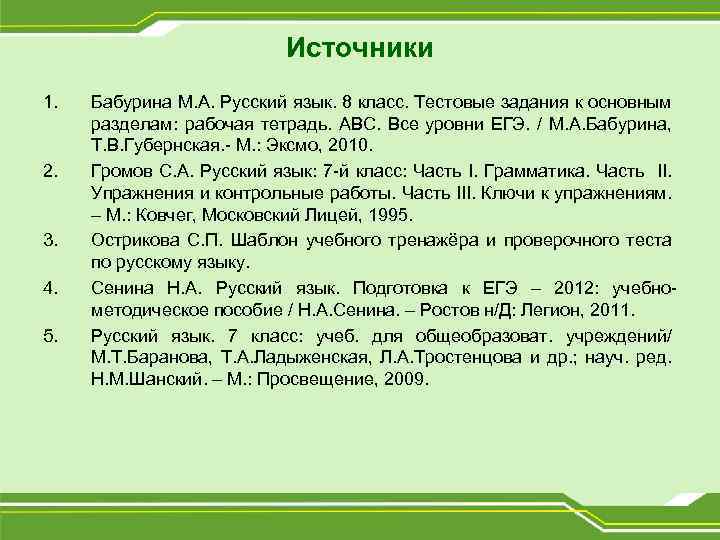 Источники

1. Бабурина М.А. Русский язык. 8 класс. Тестовые задания к основным разделам: рабочая тетрадь. АВС. Все уровни ЕГЭ. / М.А.Бабурина, Т.В.Губернская.- М.: Эксмо, 2010.

2. Громов С.А. Русский язык: 7-й класс: Часть I. Грамматика. Часть II. Упражнения и контрольные работы. Часть III. Ключи к упражнениям. – М.: Ковчег, Московский Лицей, 1995.

3. Острикова С.П. Шаблон учебного тренажёра и проверочного теста по русскому языку.

4. Сенина Н.А. Русский язык. Подготовка к ЕГЭ – 2012: учебно-методическое пособие / Н.А.Сенина. – Ростов н/Д: Легион, 2011.

5. Русский язык. 7 класс: учеб. для общеобразоват. учреждений/ М.Т.Баранова, Т.А.Ладыженская, Л.А.Тростенцова и др.; науч. ред. Н.М.Шанский. – М.: Просвещение, 2009.